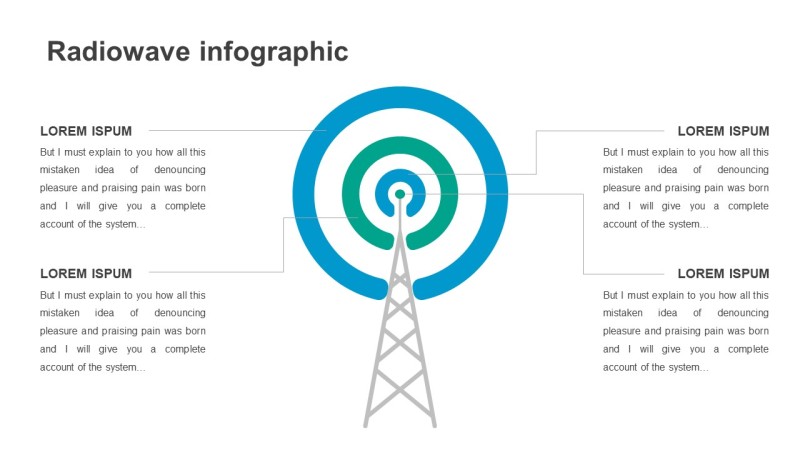 Radiowave infographic

LOREM ISPUM
But I must explain to you how all this mistaken idea of denouncing pleasure and praising pain was born and I will give you a complete account of the system…

LOREM ISPUM
But I must explain to you how all this mistaken idea of denouncing pleasure and praising pain was born and I will give you a complete account of the system…

LOREM ISPUM
But I must explain to you how all this mistaken idea of denouncing pleasure and praising pain was born and I will give you a complete account of the system…

LOREM ISPUM
But I must explain to you how all this mistaken idea of denouncing pleasure and praising pain was born and I will give you a complete account of the system…